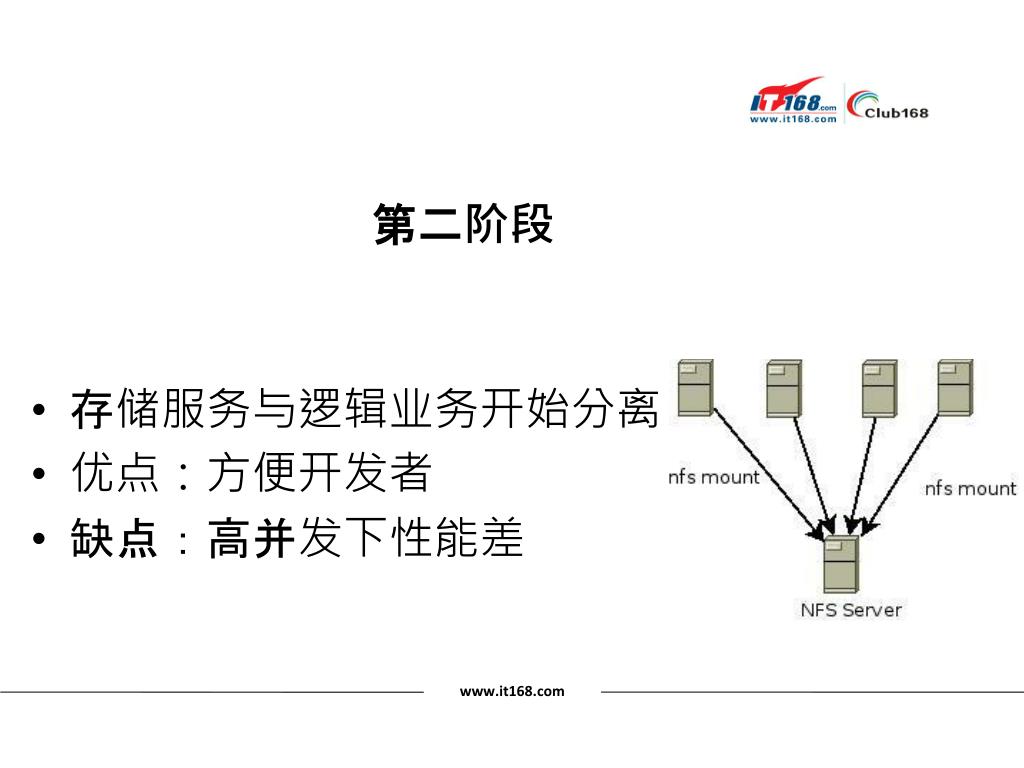 IT168.com
www.it168.com
Club168

第二阶段

• 存储服务与逻辑业务开始分离
• 优点：方便开发者
• 缺点：高并发下性能差

nfs mount
nfs mount
NFS Server

www.it168.com